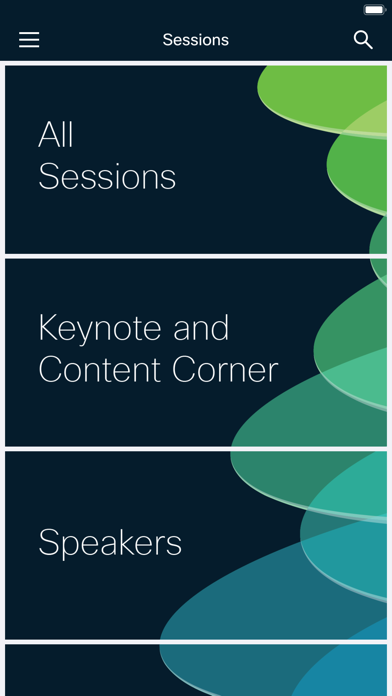 Sessions

All Sessions

Keynote and Content Corner

Speakers